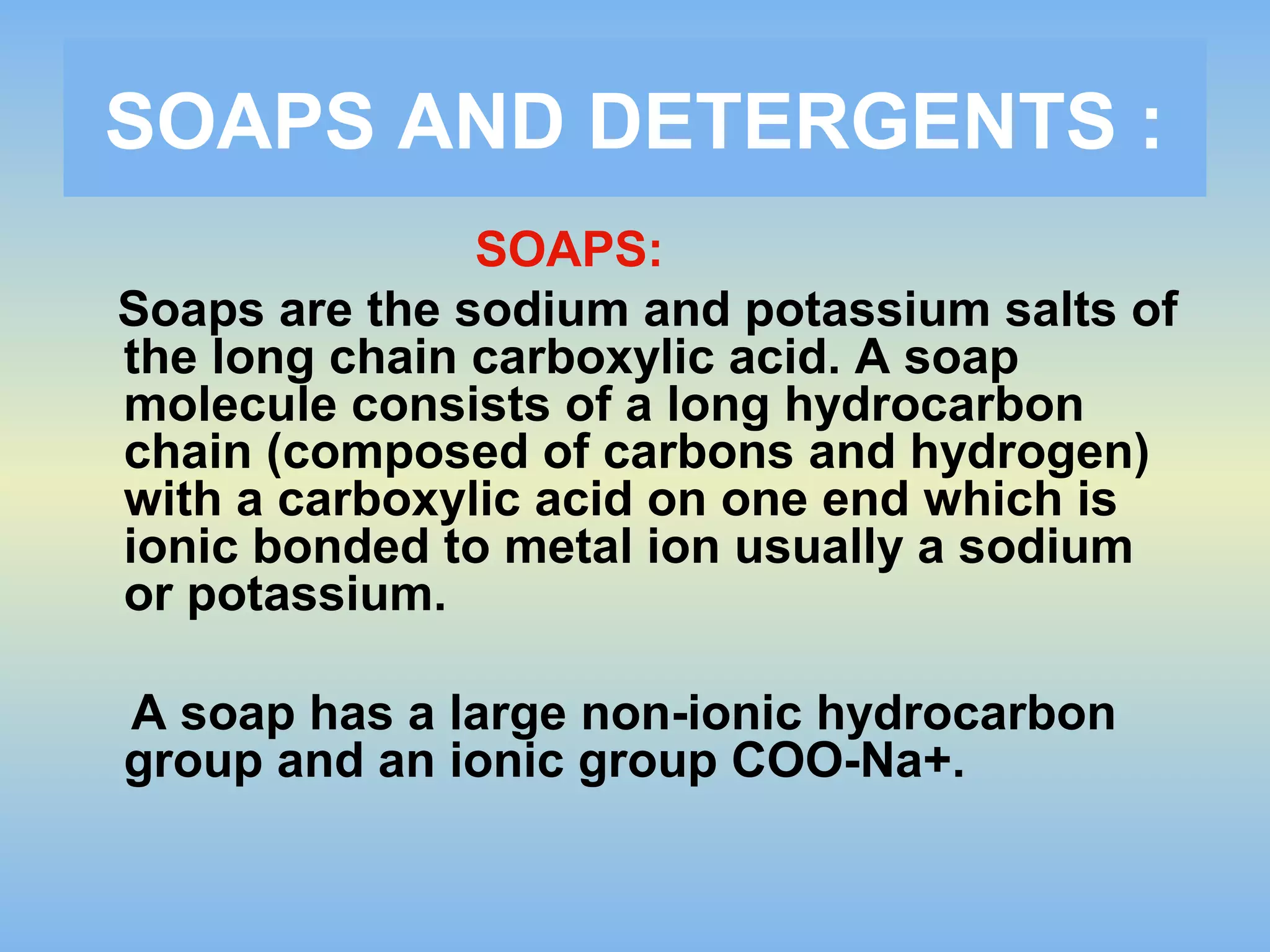 SOAPS AND DETERGENTS :

SOAPS:

Soaps are the sodium and potassium salts of the long chain carboxylic acid. A soap molecule consists of a long hydrocarbon chain (composed of carbons and hydrogen) with a carboxylic acid on one end which is ionic bonded to metal ion usually a sodium or potassium.

A soap has a large non-ionic hydrocarbon group and an ionic group COO-Na+.